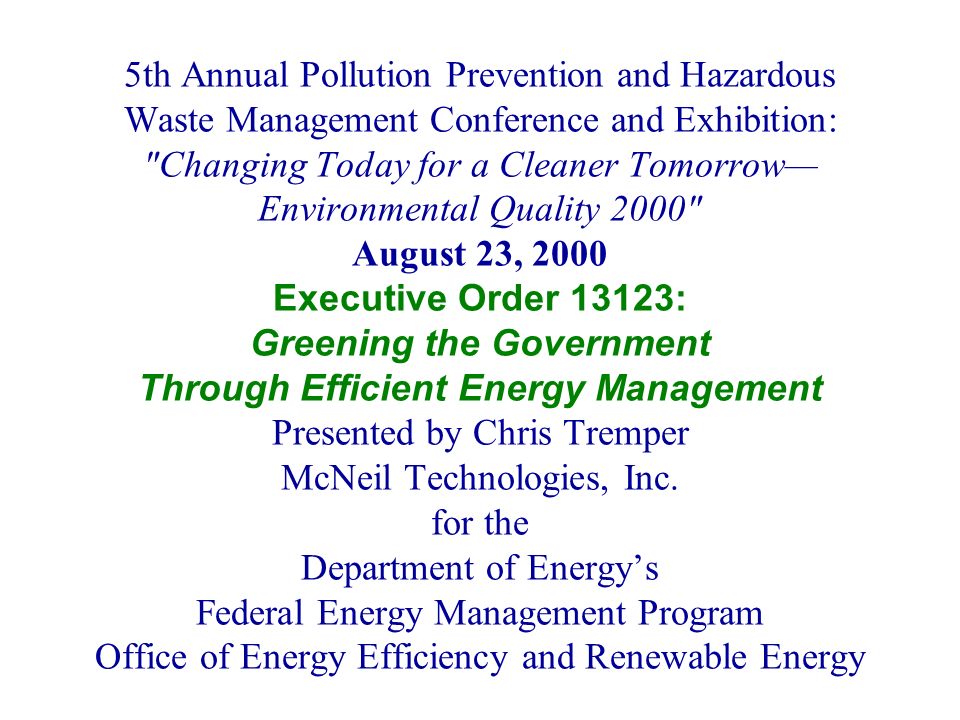 5th Annual Pollution Prevention and Hazardous Waste Management Conference and Exhibition: "Changing Today for a Cleaner Tomorrow— Environmental Quality 2000"
August 23, 2000
Executive Order 13123:
Greening the Government
Through Efficient Energy Management
Presented by Chris Tremper
McNeil Technologies, Inc.
for the
Department of Energy's
Federal Energy Management Program
Office of Energy Efficiency and Renewable Energy